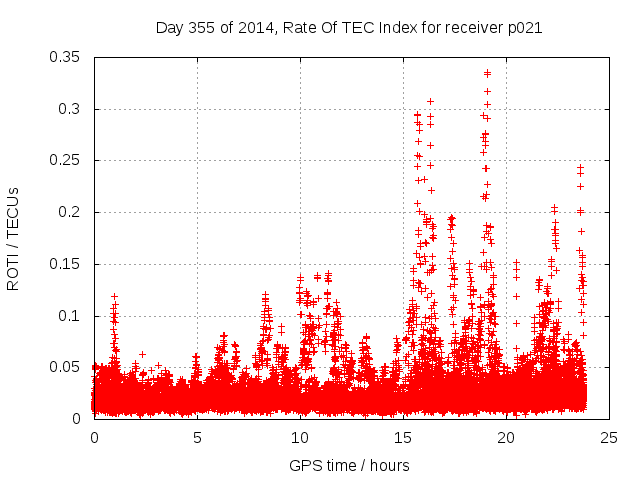 Day 355 of 2014, Rate Of TEC Index for receiver p021

ROTI / TECUs

0.35
0.3
0.25
0.2
0.15
0.1
0.05
0

0
5
10
15
20
25

GPS time / hours